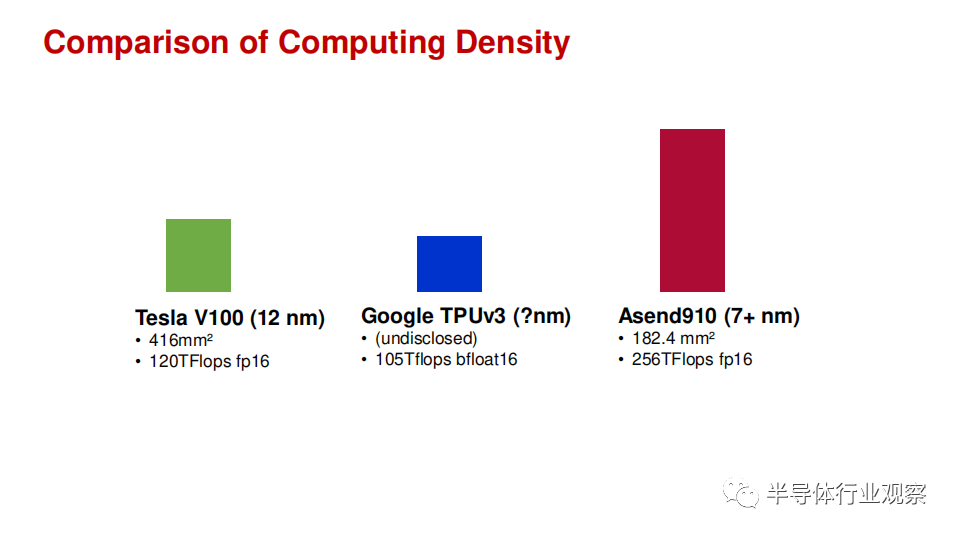 Comparison of Computing Density

Tesla V100 (12 nm)
• 416mm²
• 120TFlops fp16

Google TPUv3 (?nm)
• (undisclosed)
• 105Tflops bfloat16

Asend910 (7+ nm)
• 182.4 mm²
• 256TFlops fp16

半导体行业观察